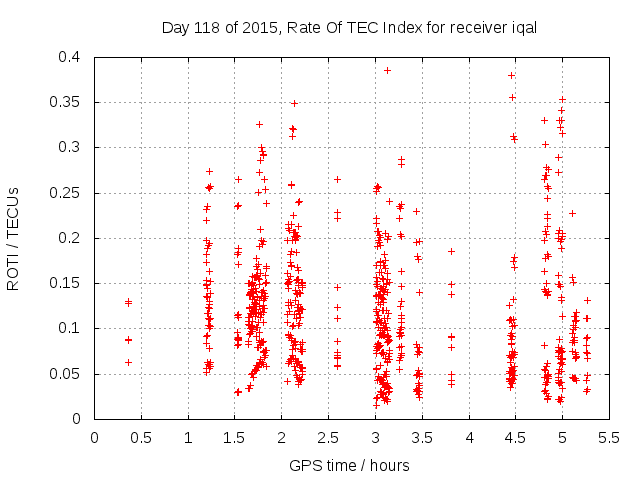 Day 118 of 2015, Rate Of TEC Index for receiver iqal

ROTI / TECUs

0.4
0.35
0.3
0.25
0.2
0.15
0.1
0.05
0

0 0.5 1 1.5 2 2.5 3 3.5 4 4.5 5 5.5

GPS time / hours